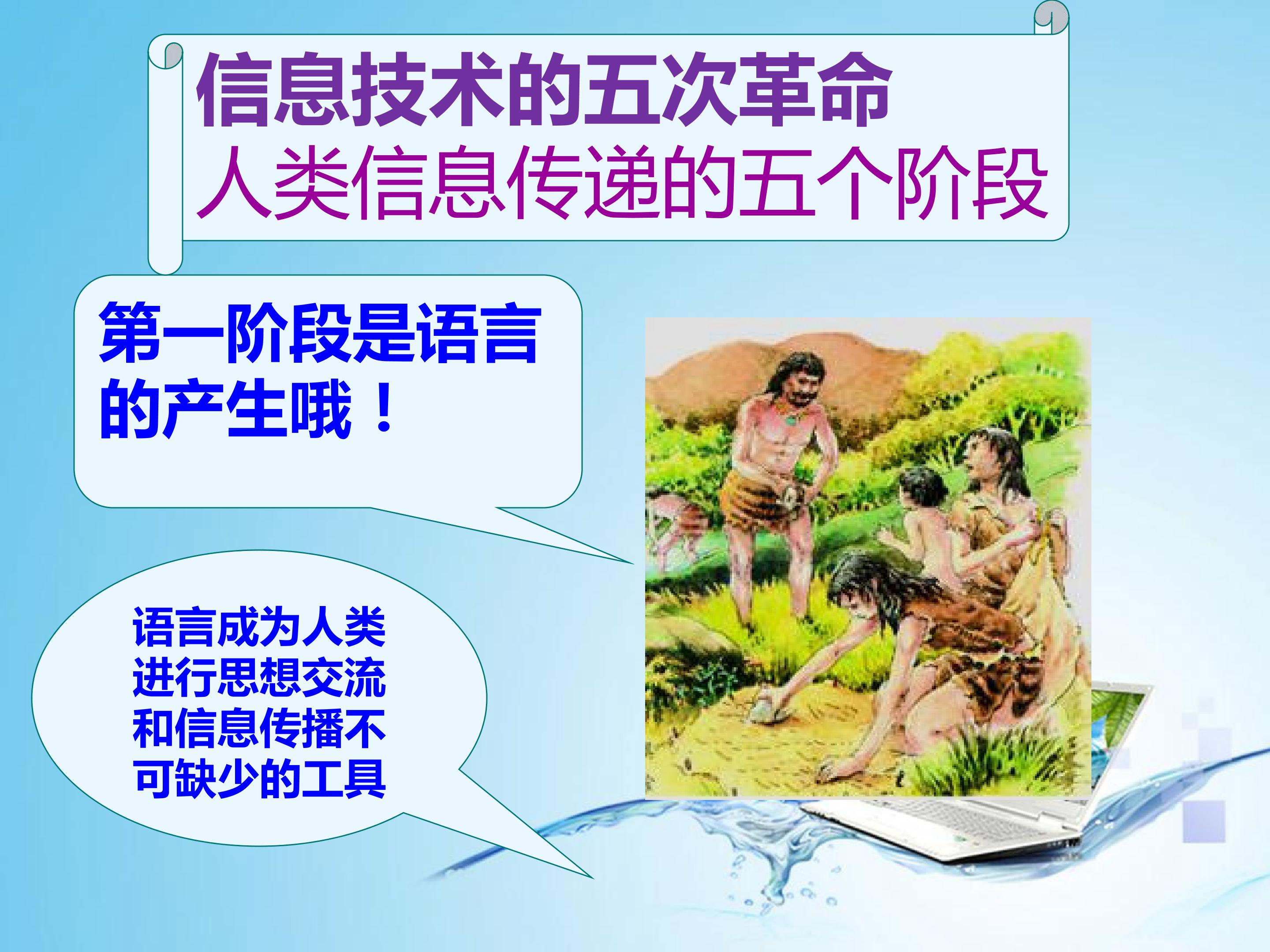 信息技术的五次革命
人类信息传递的五个阶段

第一阶段是语言的产生哦！

语言成为人类进行思想交流和信息传播不可缺少的工具